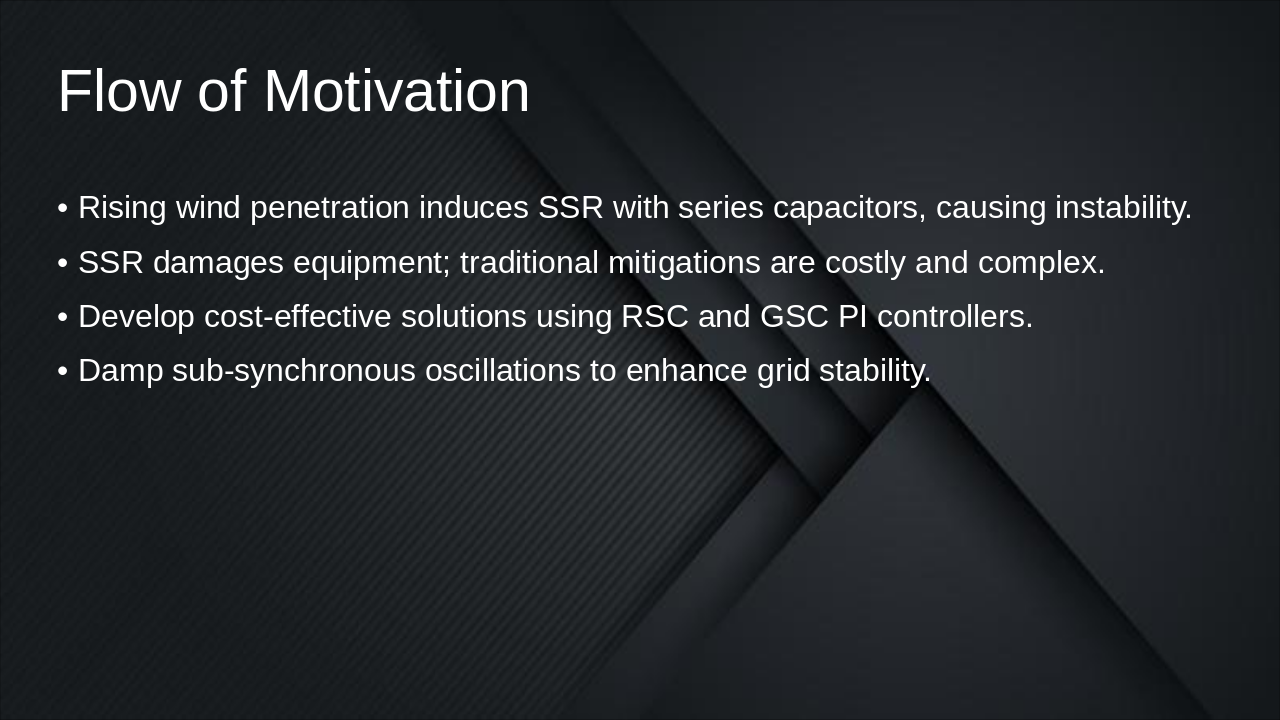 Flow of Motivation

• Rising wind penetration induces SSR with series capacitors, causing instability.
• SSR damages equipment; traditional mitigations are costly and complex.
• Develop cost-effective solutions using RSC and GSC PI controllers.
• Damp sub-synchronous oscillations to enhance grid stability.